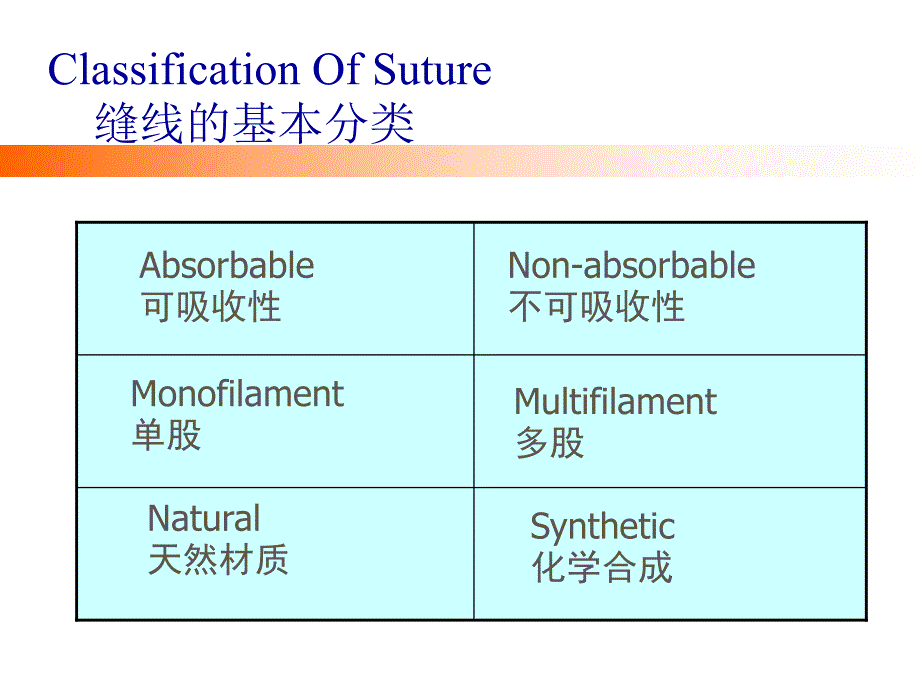 Classification Of Suture
缝线的基本分类

| Absorbable 可吸收性 | Non-absorbable 不可吸收性 |
|---|---|
| Monofilament 单股 | Multifilament 多股 |
| Natural 天然材质 | Synthetic 化学合成 |